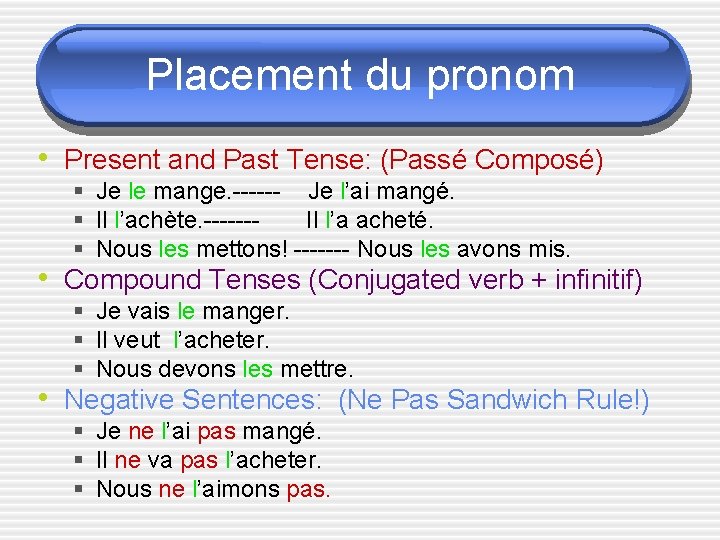 Placement du pronom

• Present and Past Tense: (Passé Composé)
  ▪ Je le mange.------ Je l'ai mangé.
  ▪ Il l'achète.------- Il l'a acheté.
  ▪ Nous les mettons! ------- Nous les avons mis.
• Compound Tenses (Conjugated verb + infinitif)
  ▪ Je vais le manger.
  ▪ Il veut l'acheter.
  ▪ Nous devons les mettre.
• Negative Sentences: (Ne Pas Sandwich Rule!)
  ▪ Je ne l'ai pas mangé.
  ▪ Il ne va pas l'acheter.
  ▪ Nous ne l'aimons pas.